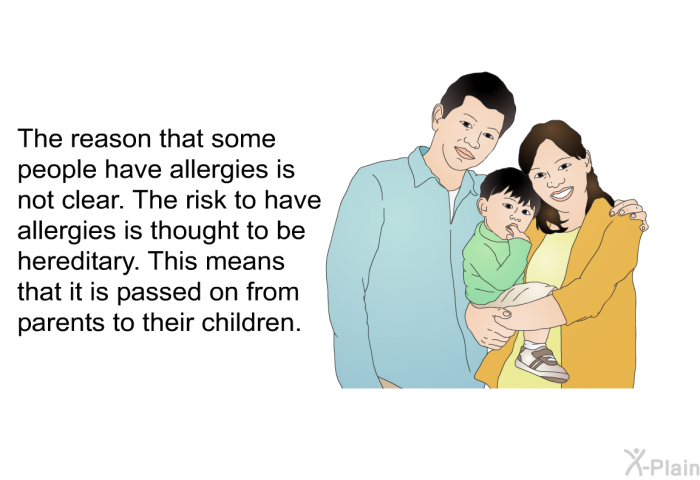 The reason that some people have allergies is not clear. The risk to have allergies is thought to be hereditary. This means that it is passed on from parents to their children.

X-Plain